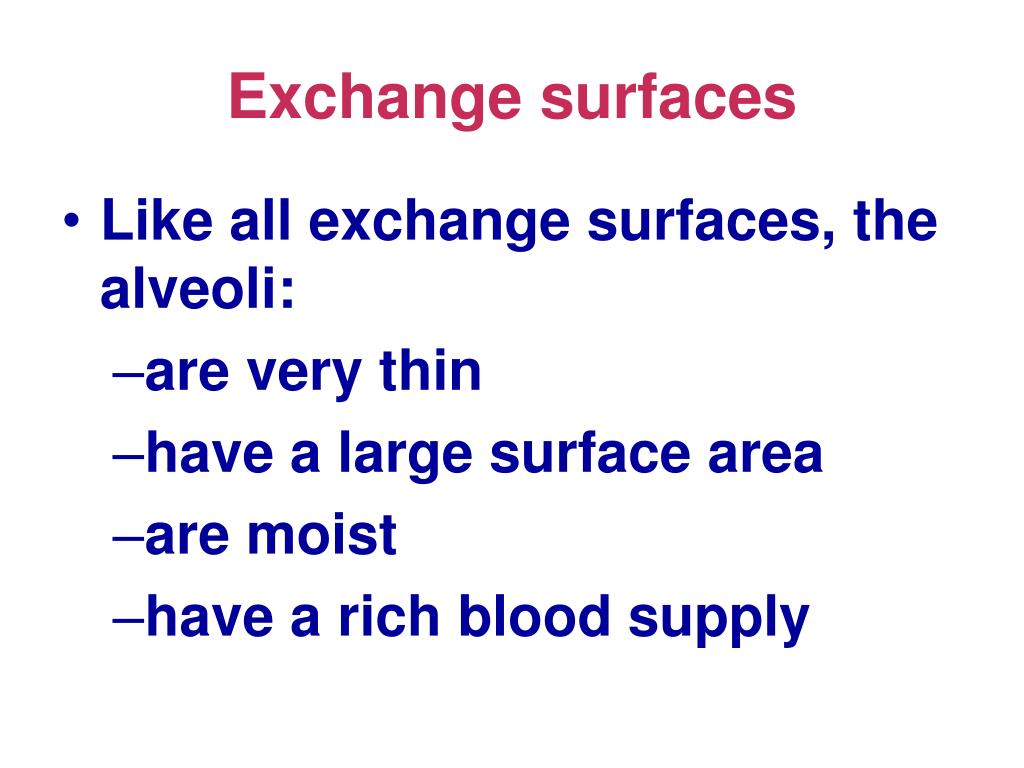 Exchange surfaces

• Like all exchange surfaces, the alveoli:
–are very thin
–have a large surface area
–are moist
–have a rich blood supply